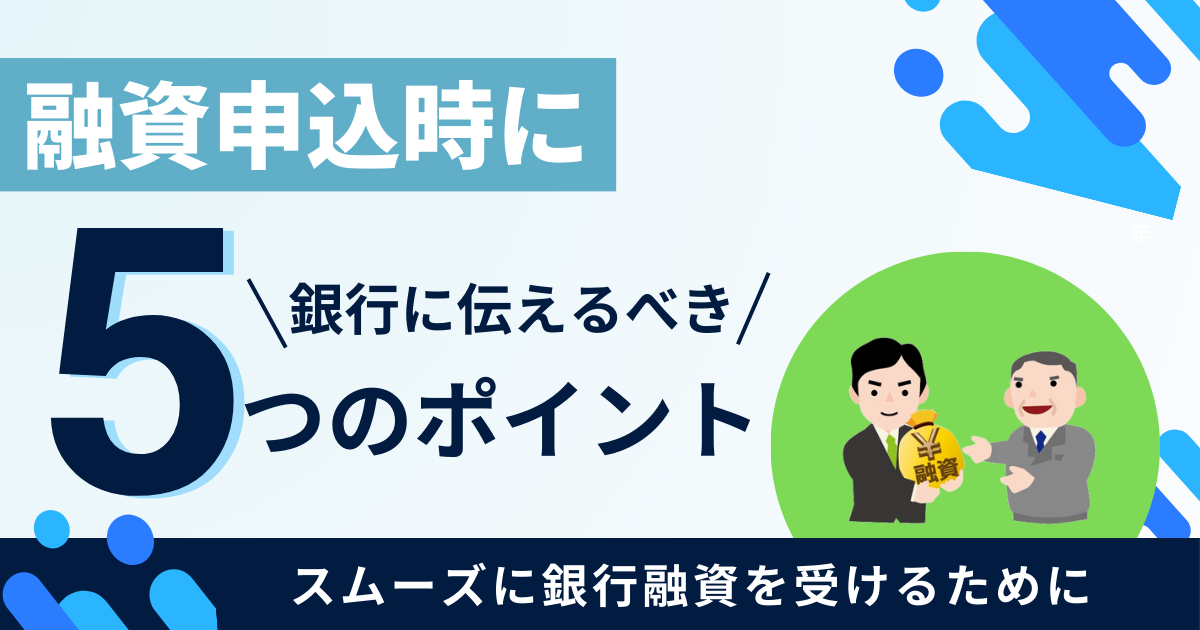 融資申込時に

5

＼銀行に伝えるべき／

つのポイント

¥
融資

スムーズに銀行融資を受けるために